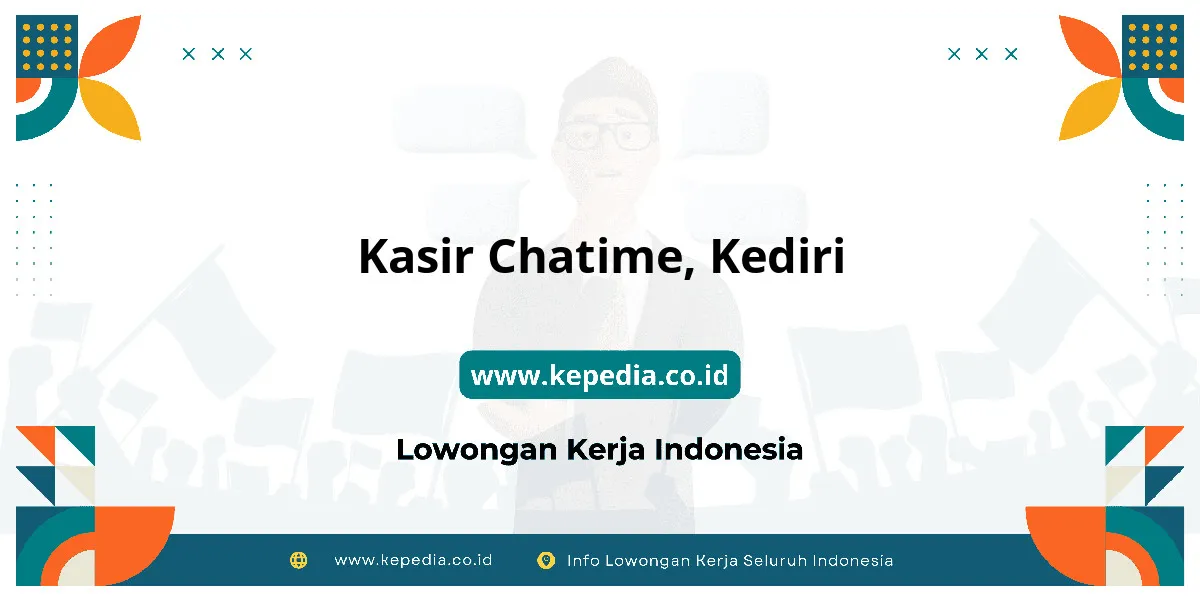 Kasir Chatime, Kediri

www.kepedia.co.id

Lowongan Kerja Indonesia

www.kepedia.co.id Info Lowongan Kerja Seluruh Indonesia